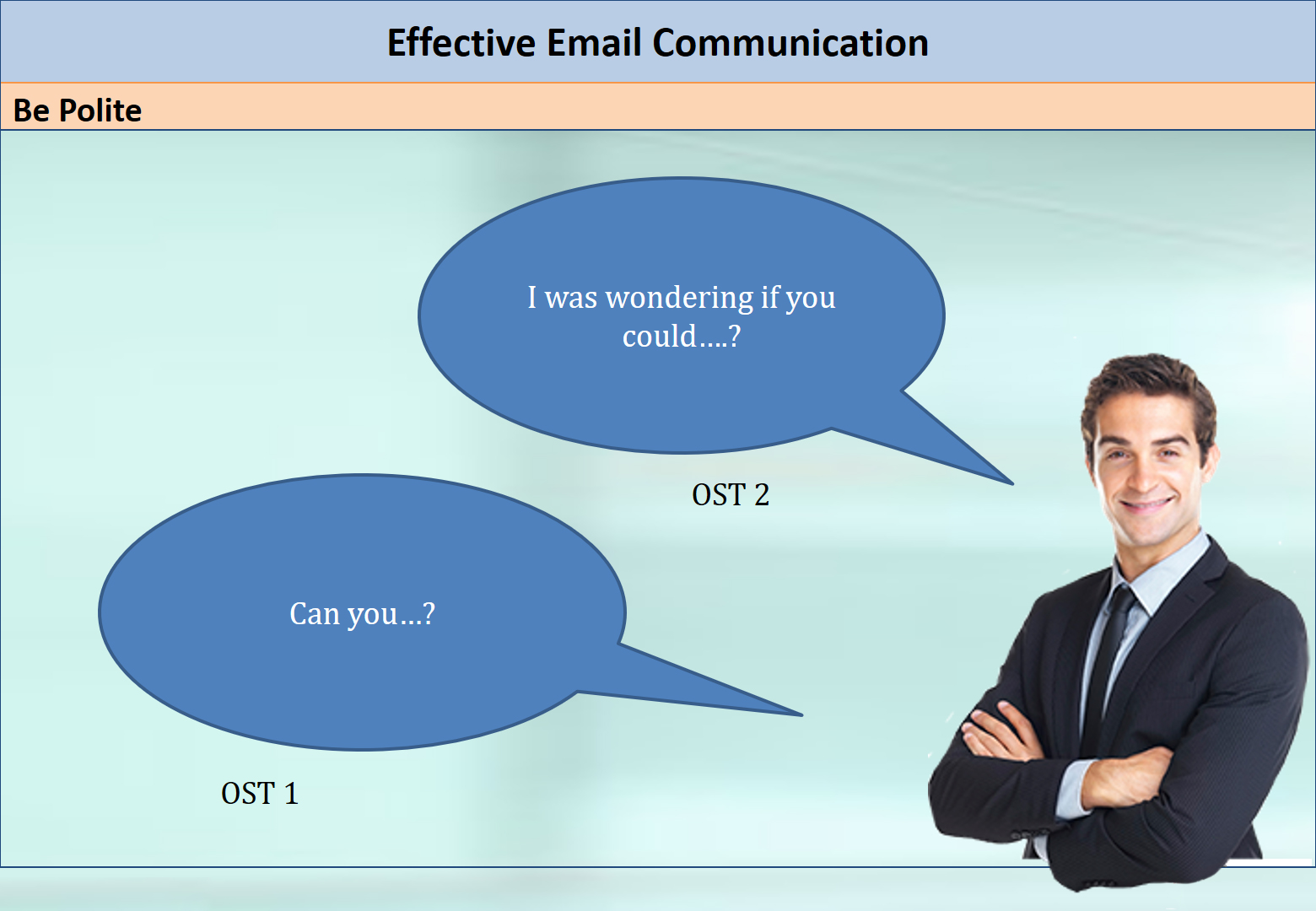 Effective Email Communication

Be Polite

I was wondering if you could….?

OST 2

Can you…?

OST 1